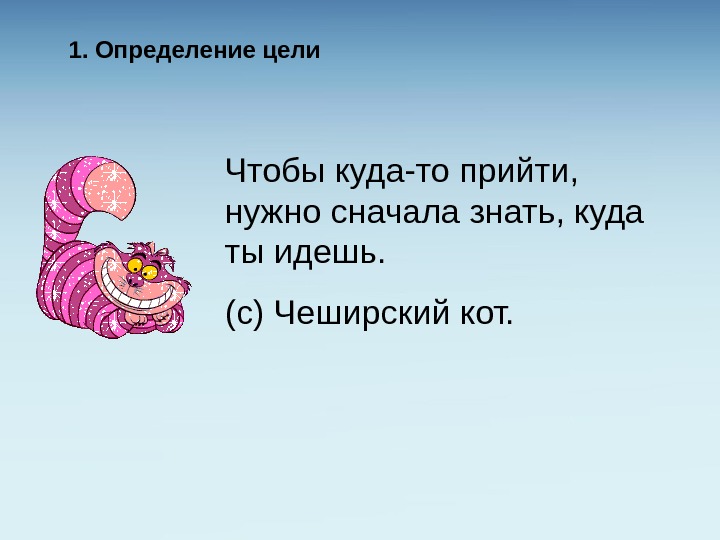 1. Определение цели

Чтобы куда-то прийти, нужно сначала знать, куда ты идешь.

(с) Чеширский кот.